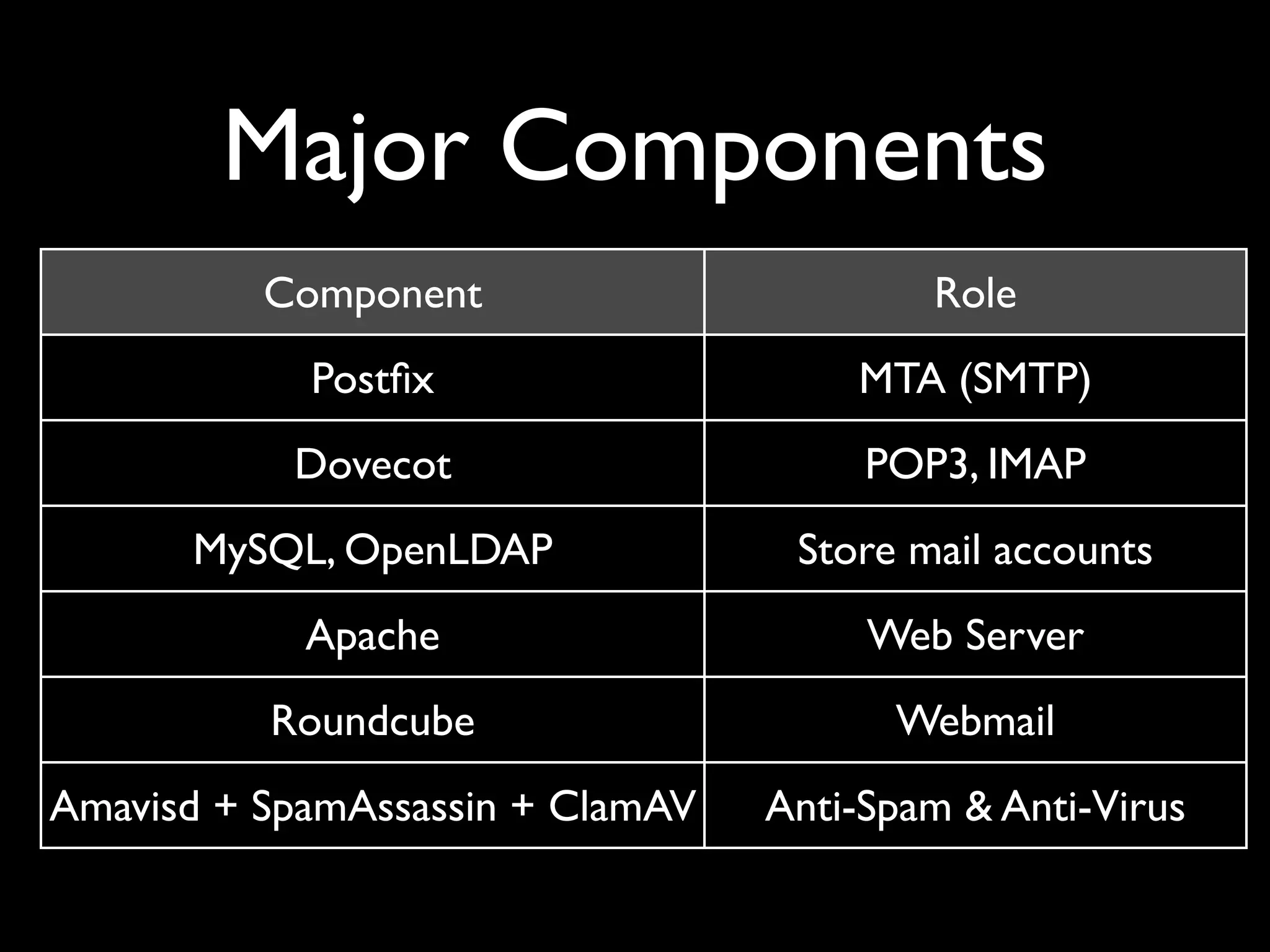 Major Components

| Component | Role |
|---|---|
| Postfix | MTA (SMTP) |
| Dovecot | POP3, IMAP |
| MySQL, OpenLDAP | Store mail accounts |
| Apache | Web Server |
| Roundcube | Webmail |
| Amavisd + SpamAssassin + ClamAV | Anti-Spam & Anti-Virus |